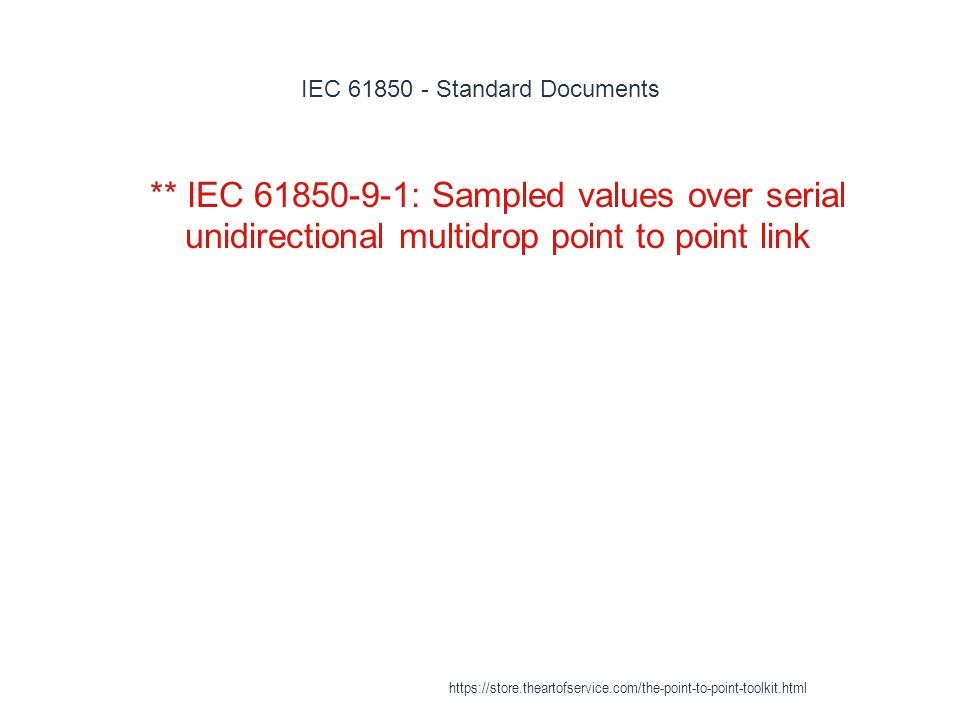 IEC 61850 - Standard Documents

** IEC 61850-9-1: Sampled values over serial unidirectional multidrop point to point link

https://store.theartofservice.com/the-point-to-point-toolkit.html